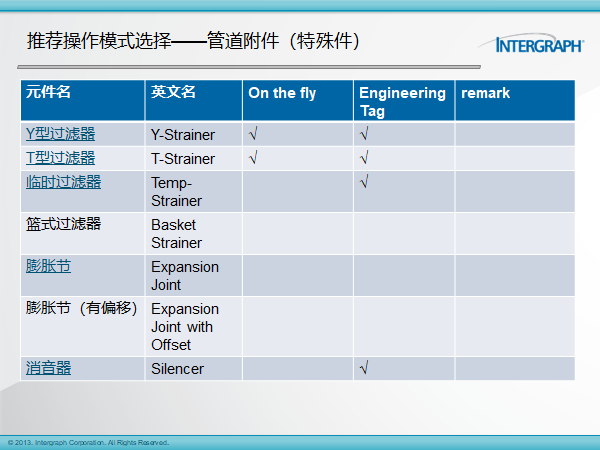 推荐操作模式选择——管道附件（特殊件）

INTERGRAPH

| 元件名 | 英文名 | On the fly | Engineering Tag | remark |
|---|---|---|---|---|
| Y型过滤器 | Y-Strainer | √ | √ | |
| T型过滤器 | T-Strainer | √ | √ | |
| 临时过滤器 | Temp-Strainer | | √ | |
| 篮式过滤器 | Basket Strainer | | | |
| 膨胀节 | Expansion Joint | | | |
| 膨胀节（有偏移） | Expansion Joint with Offset | | | |
| 消音器 | Silencer | | √ | |

© 2013. Intergraph Corporation. All Rights Reserved.